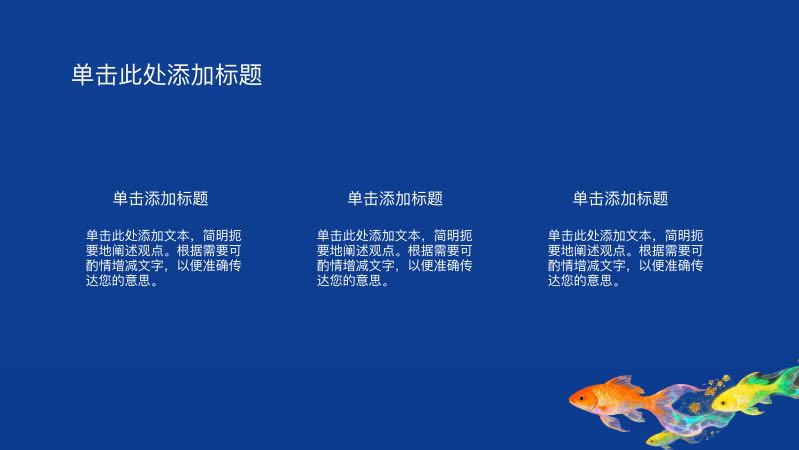 单击此处添加标题

单击添加标题

单击此处添加文本，简明扼要地阐述观点。根据需要可酌情增减文字，以便准确传达您的意思。

单击添加标题

单击此处添加文本，简明扼要地阐述观点。根据需要可酌情增减文字，以便准确传达您的意思。

单击添加标题

单击此处添加文本，简明扼要地阐述观点。根据需要可酌情增减文字，以便准确传达您的意思。